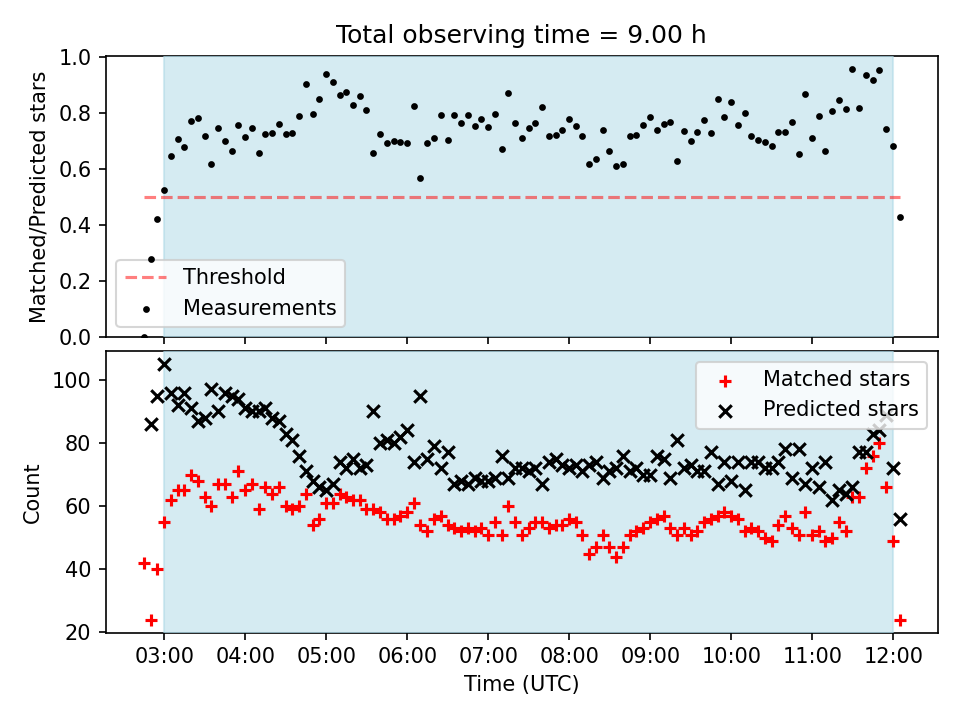 Total observing time = 9.00 h

Matched/Predicted stars

1.0
0.8
0.6
0.4
0.2
0.0

Threshold
Measurements

Count

100
80
60
40
20

Matched stars
Predicted stars

03:00 04:00 05:00 06:00 07:00 08:00 09:00 10:00 11:00 12:00

Time (UTC)